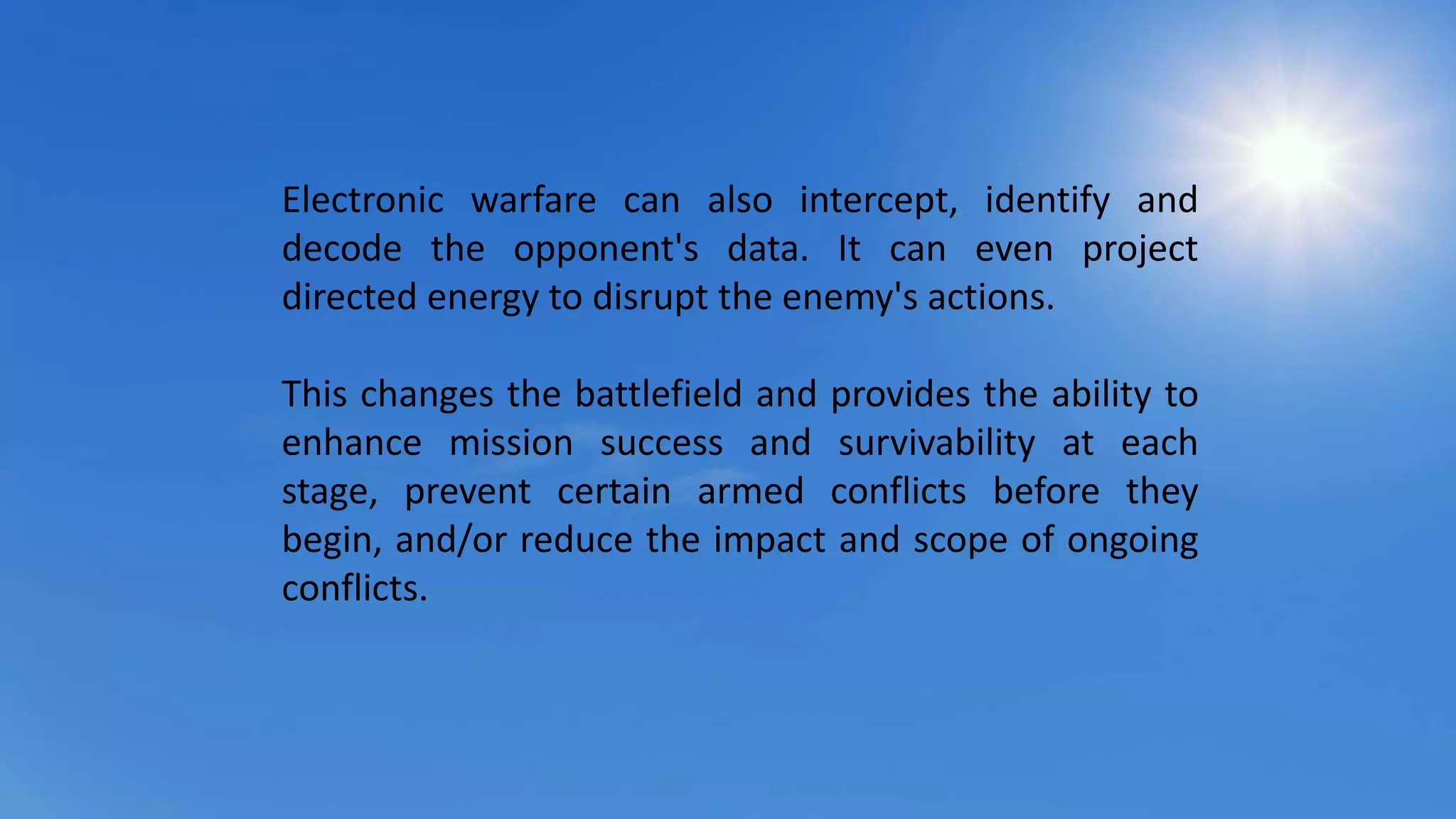 Electronic warfare can also intercept, identify and decode the opponent's data. It can even project directed energy to disrupt the enemy's actions.

This changes the battlefield and provides the ability to enhance mission success and survivability at each stage, prevent certain armed conflicts before they begin, and/or reduce the impact and scope of ongoing conflicts.